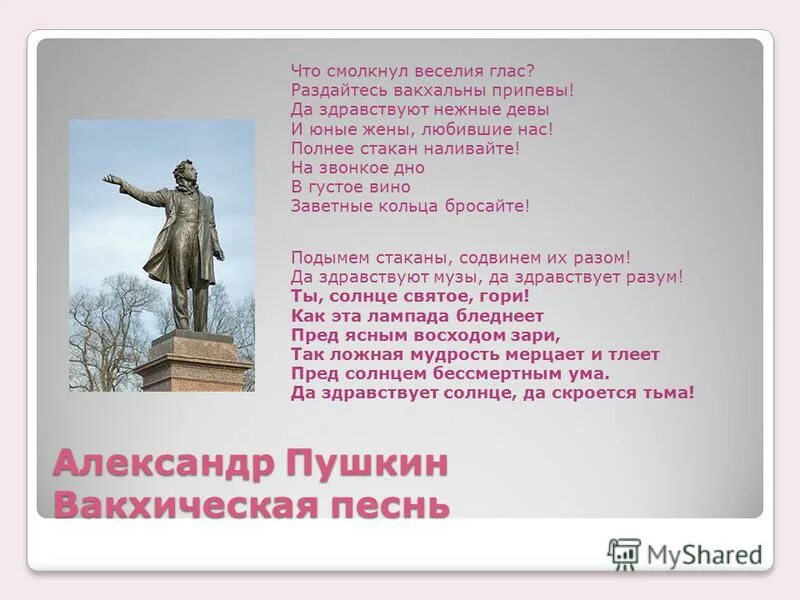 Что смолкнул веселия глас?
Раздайтесь вакхальны припевы!
Да здравствуют нежные девы
И юные жены, любившие нас!
Полнее стакан наливайте!
На звонкое дно
В густое вино
Заветные кольца бросайте!

Подымем стаканы, содвинем их разом!
Да здравствуют музы, да здравствует разум!
Ты, солнце святое, гори!
Как эта лампада бледнеет
Пред ясным восходом зари,
Так ложная мудрость мерцает и тлеет
Пред солнцем бессмертным ума.
Да здравствует солнце, да скроется тьма!

Александр Пушкин
Вакхическая песнь

MyShared